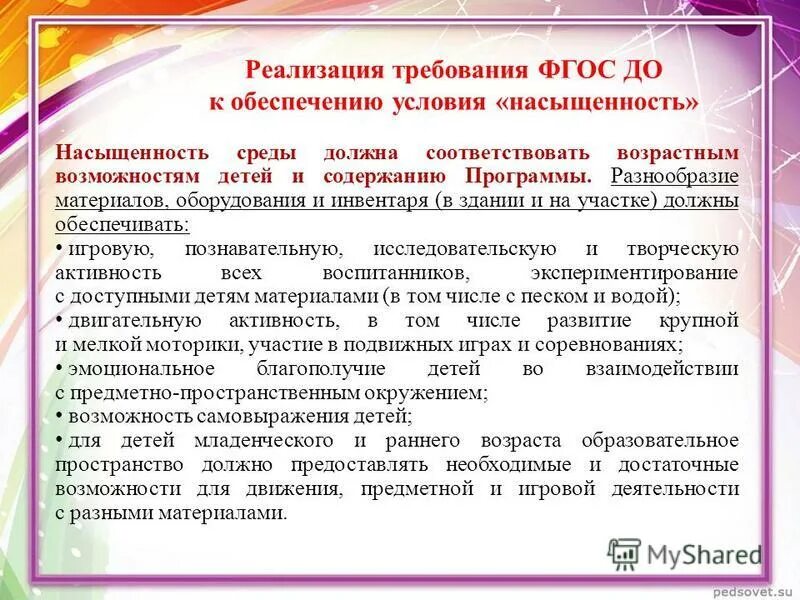 Реализация требования ФГОС ДО
к обеспечению условия «насыщенность»

Насыщенность среды должна соответствовать возрастным возможностям детей и содержанию Программы. Разнообразие материалов, оборудования и инвентаря (в здании и на участке) должны обеспечивать:
• игровую, познавательную, исследовательскую и творческую активность всех воспитанников, экспериментирование с доступными детям материалами (в том числе с песком и водой);
• двигательную активность, в том числе развитие крупной и мелкой моторики, участие в подвижных играх и соревнованиях;
• эмоциональное благополучие детей во взаимодействии с предметно-пространственным окружением;
• возможность самовыражения детей;
• для детей младенческого и раннего возраста образовательное пространство должно предоставлять необходимые и достаточные возможности для движения, предметной и игровой деятельности с разными материалами.

MyShared

pedsovet.su